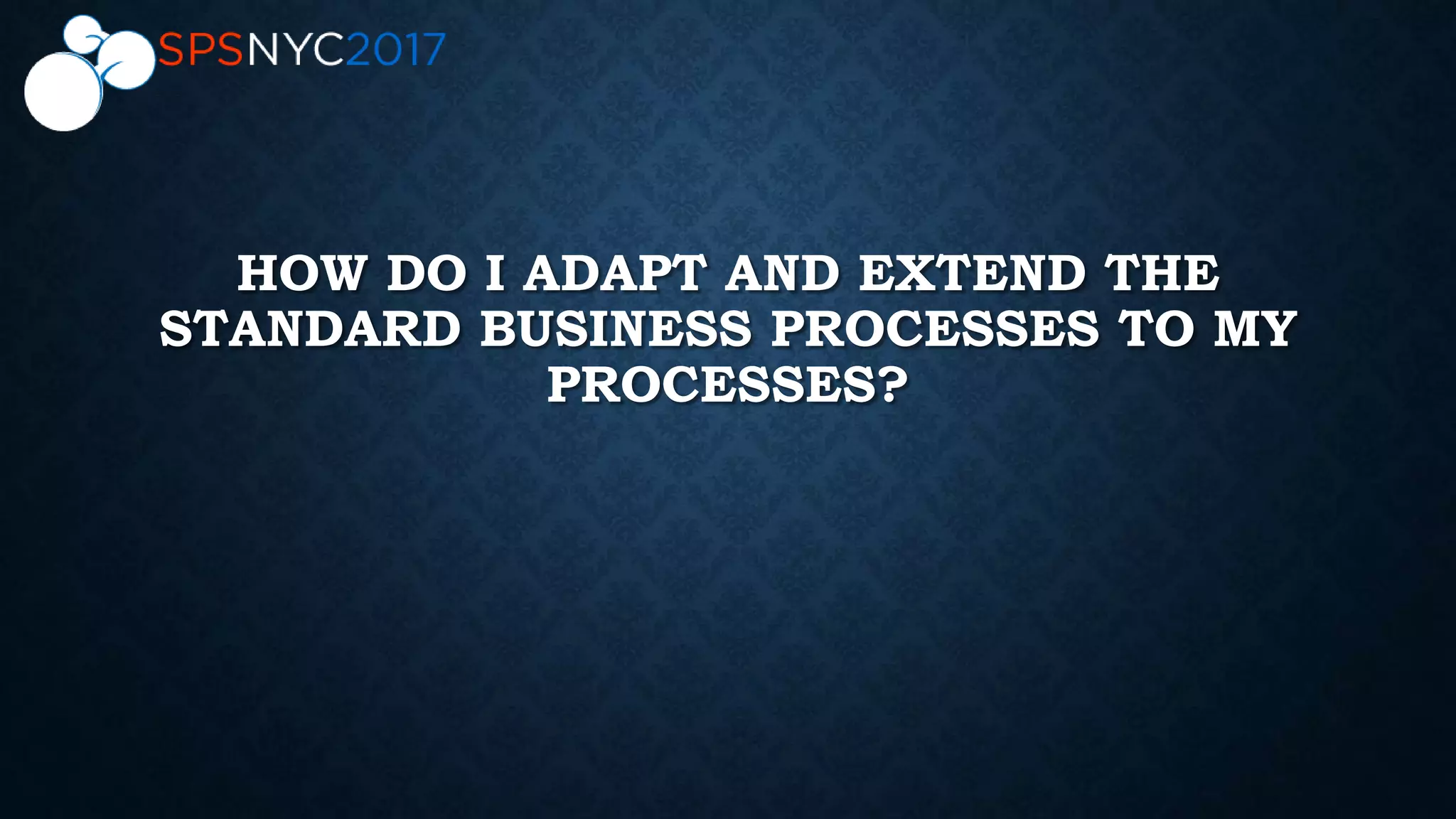 SPSNYC2017

HOW DO I ADAPT AND EXTEND THE STANDARD BUSINESS PROCESSES TO MY PROCESSES?